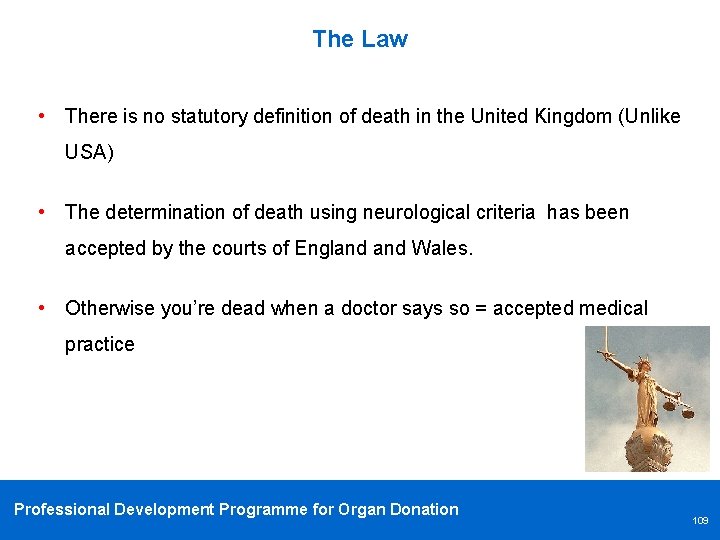 The Law

• There is no statutory definition of death in the United Kingdom (Unlike USA)

• The determination of death using neurological criteria has been accepted by the courts of England and Wales.

• Otherwise you're dead when a doctor says so = accepted medical practice

Professional Development Programme for Organ Donation

103